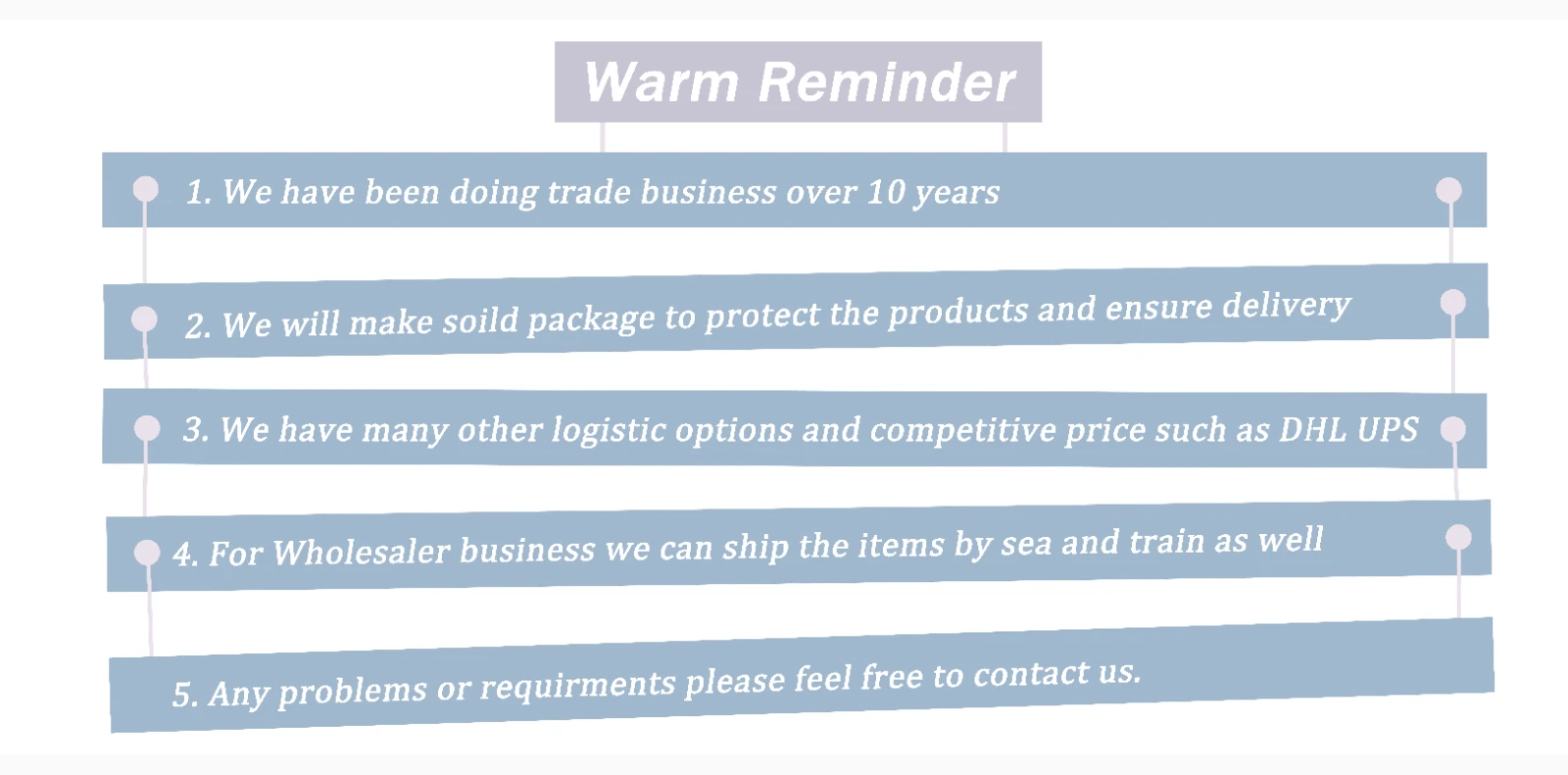 Warm Reminder

1. We have been doing trade business over 10 years

2. We will make soild package to protect the products and ensure delivery

3. We have many other logistic options and competitive price such as DHL UPS

4. For Wholesaler business we can ship the items by sea and train as well

5. Any problems or requirments please feel free to contact us.